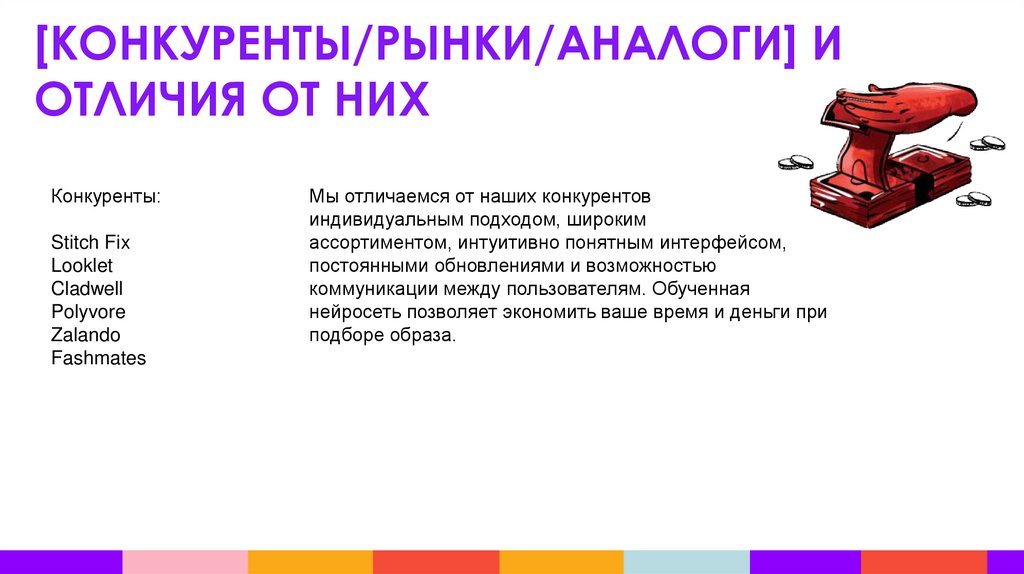 [КОНКУРЕНТЫ/РЫНКИ/АНАЛОГИ] И ОТЛИЧИЯ ОТ НИХ

Конкуренты:

Stitch Fix
Looklet
Cladwell
Polyvore
Zalando
Fashmates

Мы отличаемся от наших конкурентов индивидуальным подходом, широким ассортиментом, интуитивно понятным интерфейсом, постоянными обновлениями и возможностью коммуникации между пользователям. Обученная нейросеть позволяет экономить ваше время и деньги при подборе образа.